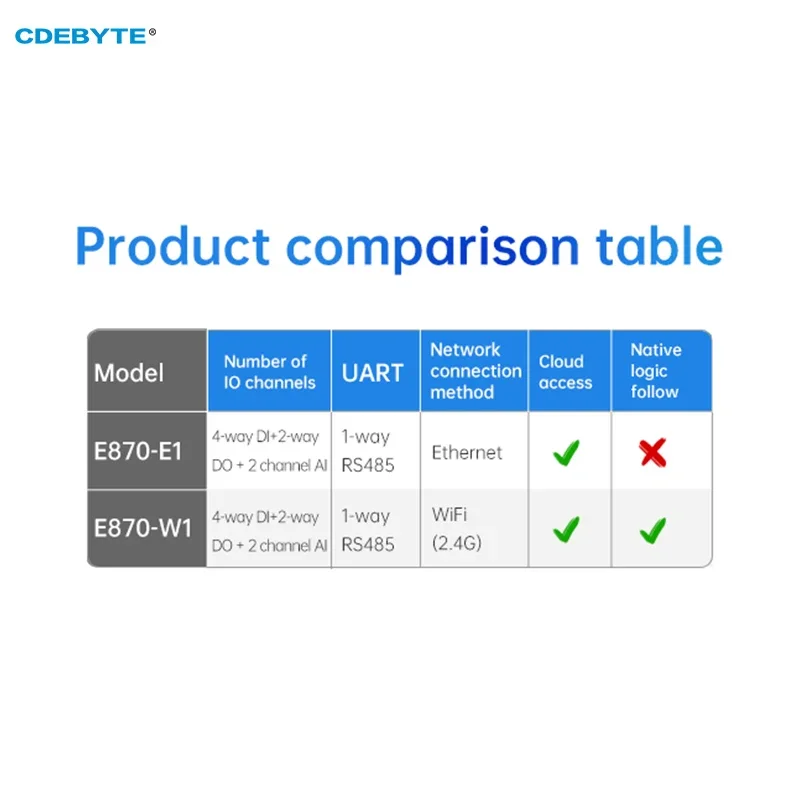 CDEBYTE®

Product comparison table

| Model | Number of IO channels | UART | Network connection method | Cloud access | Native logic follow |
|---|---|---|---|---|---|
| E870-E1 | 4-way DI+2-way DO + 2 channel AI | 1-way RS485 | Ethernet | ✓ | ✗ |
| E870-W1 | 4-way DI+2-way DO + 2 channel AI | 1-way RS485 | WiFi (2.4G) | ✓ | ✓ |